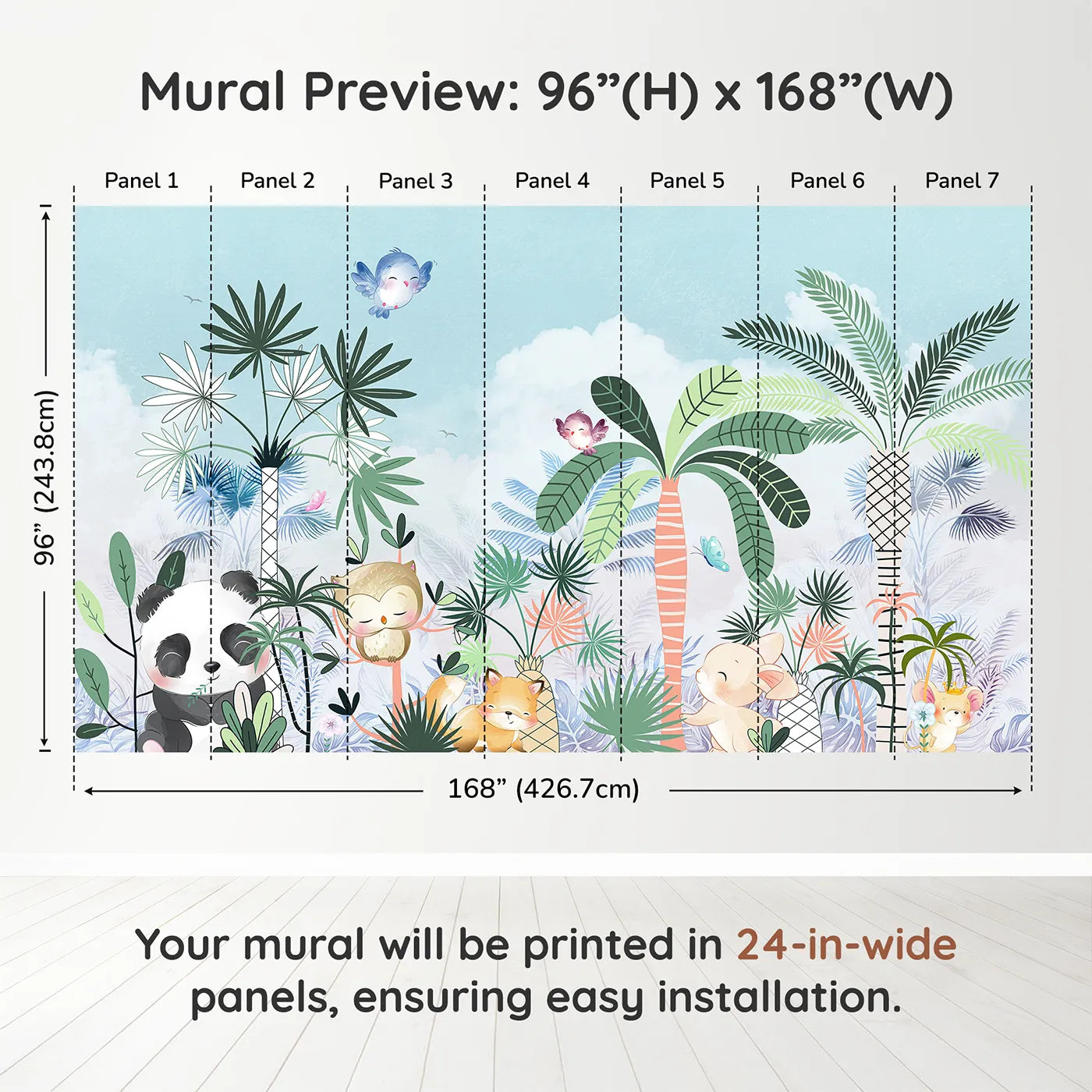 Mural Preview: 96”(H) x 168”(W)

Panel 1 Panel 2 Panel 3 Panel 4 Panel 5 Panel 6 Panel 7

96” (243.8cm)

168” (426.7cm)

Your mural will be printed in 24-in-wide panels, ensuring easy installation.